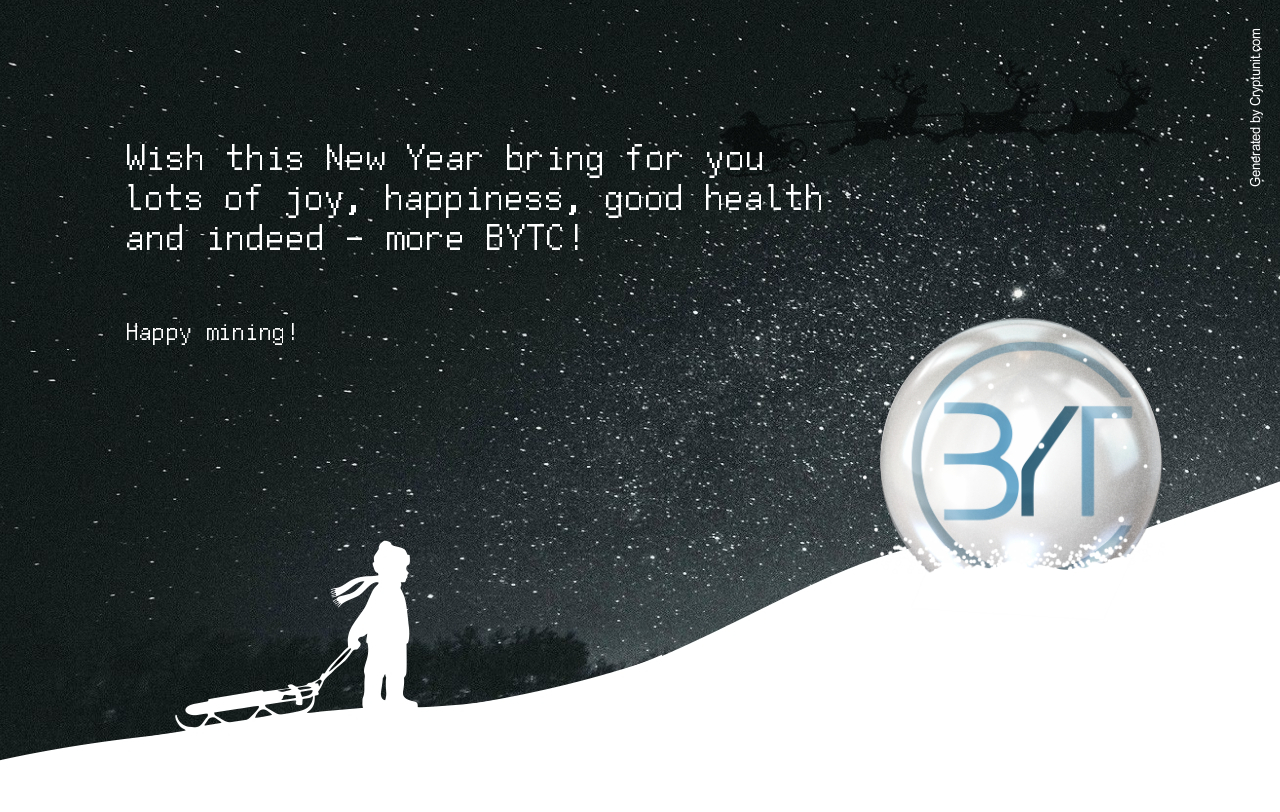 Wish this New Year bring for you lots of joy, happiness, good health and indeed - more BYTC!

Happy mining!

BYT

Generated by Cryptunit.com